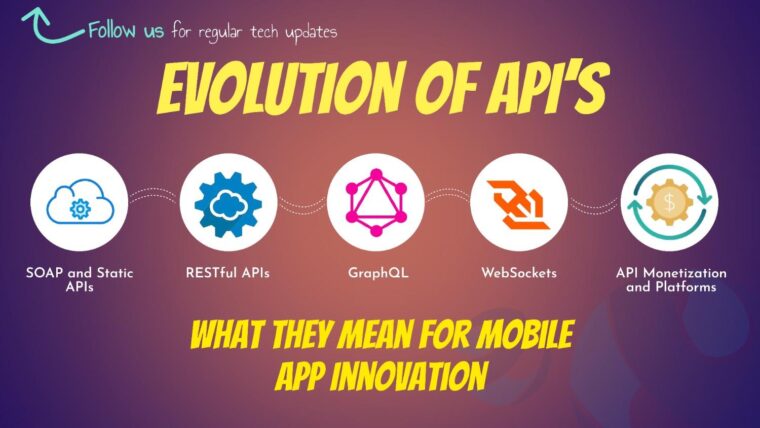 Follow us for regular tech updates

EVOLUTION OF API'S

SOAP and Static APIs

RESTful APIs

GraphQL

WebSockets

API Monetization and Platforms

WHAT THEY MEAN FOR MOBILE APP INNOVATION